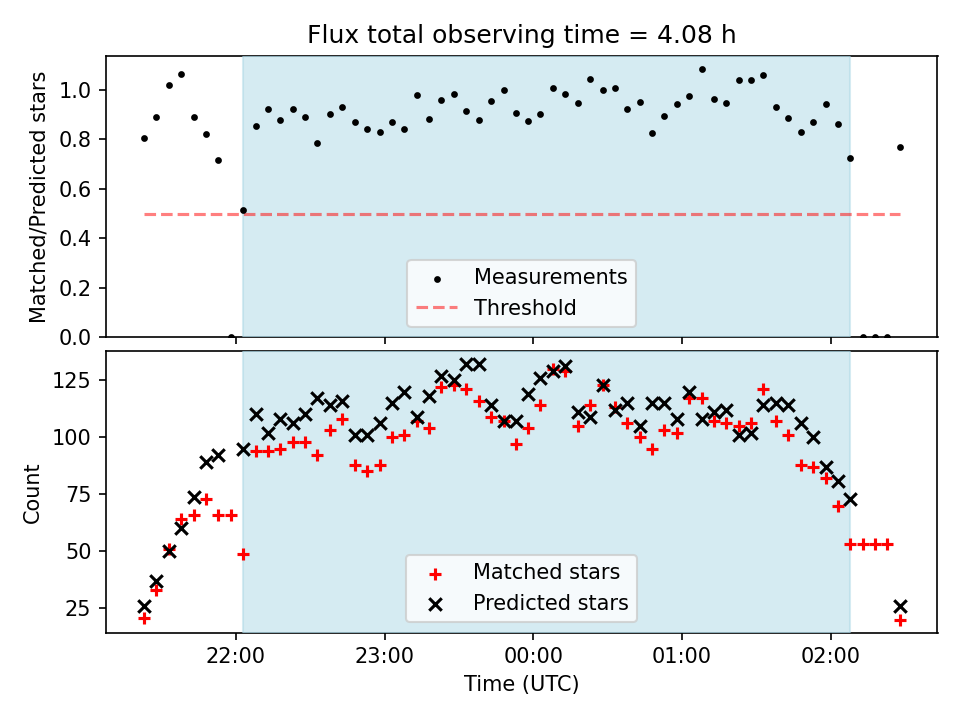 Flux total observing time = 4.08 h

Matched/Predicted stars

1.0
0.8
0.6
0.4
0.2
0.0

Measurements
Threshold

Count

125
100
75
50
25

Matched stars
Predicted stars

22:00
23:00
00:00
01:00
02:00

Time (UTC)